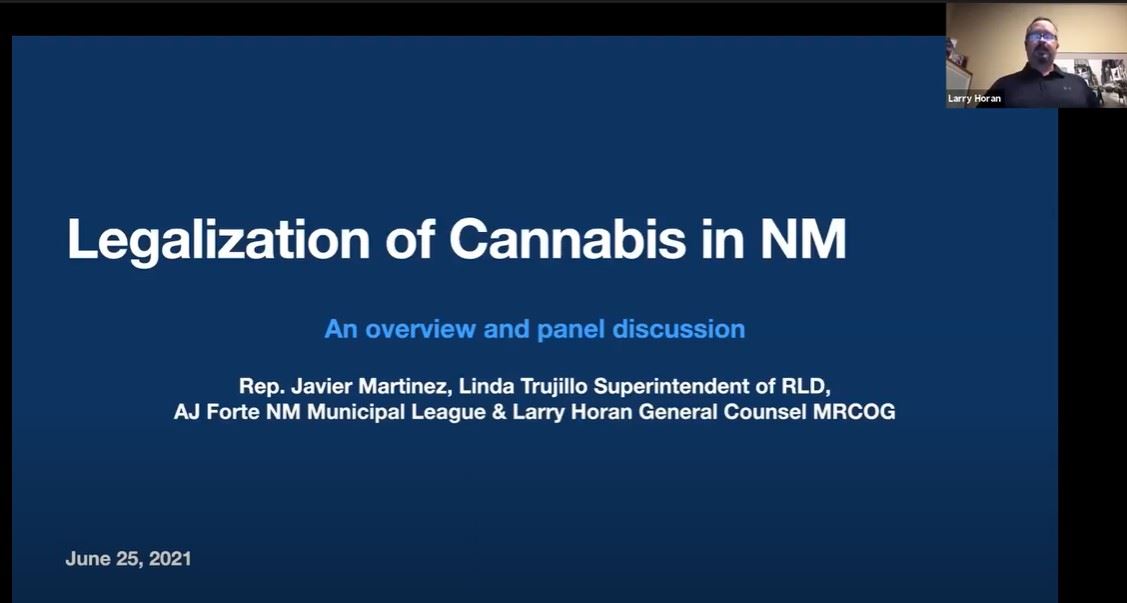 Larry Horan

Legalization of Cannabis in NM

An overview and panel discussion

Rep. Javier Martinez, Linda Trujillo Superintendent of RLD, AJ Forte NM Municipal League & Larry Horan General Counsel MRCOG

June 25, 2021